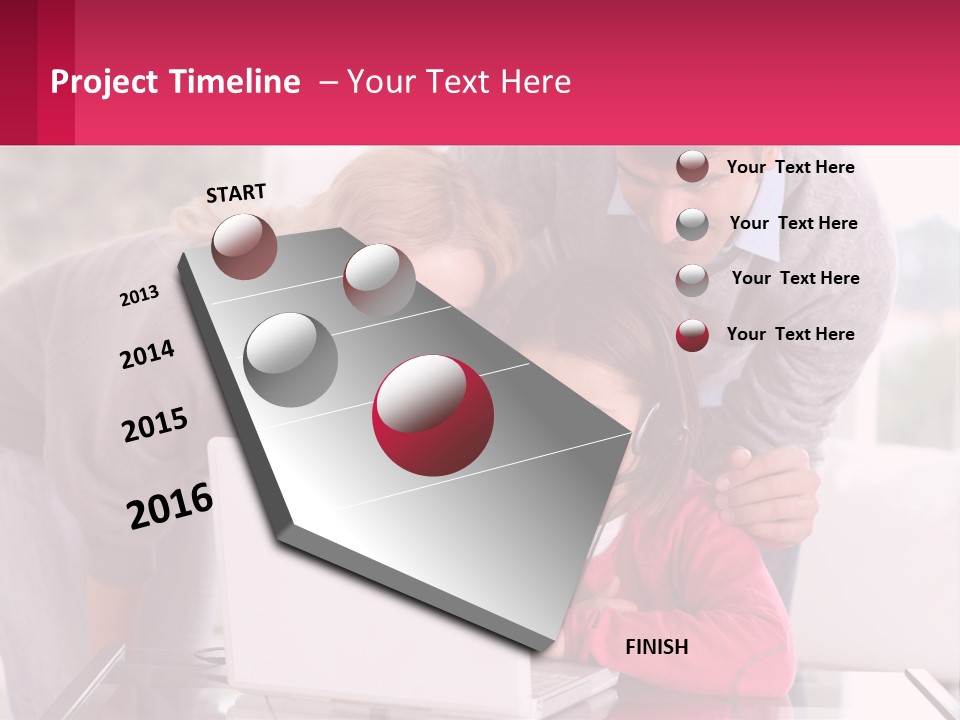 Project Timeline – Your Text Here

START

2013

2014

2015

2016

FINISH

Your Text Here

Your Text Here

Your Text Here

Your Text Here